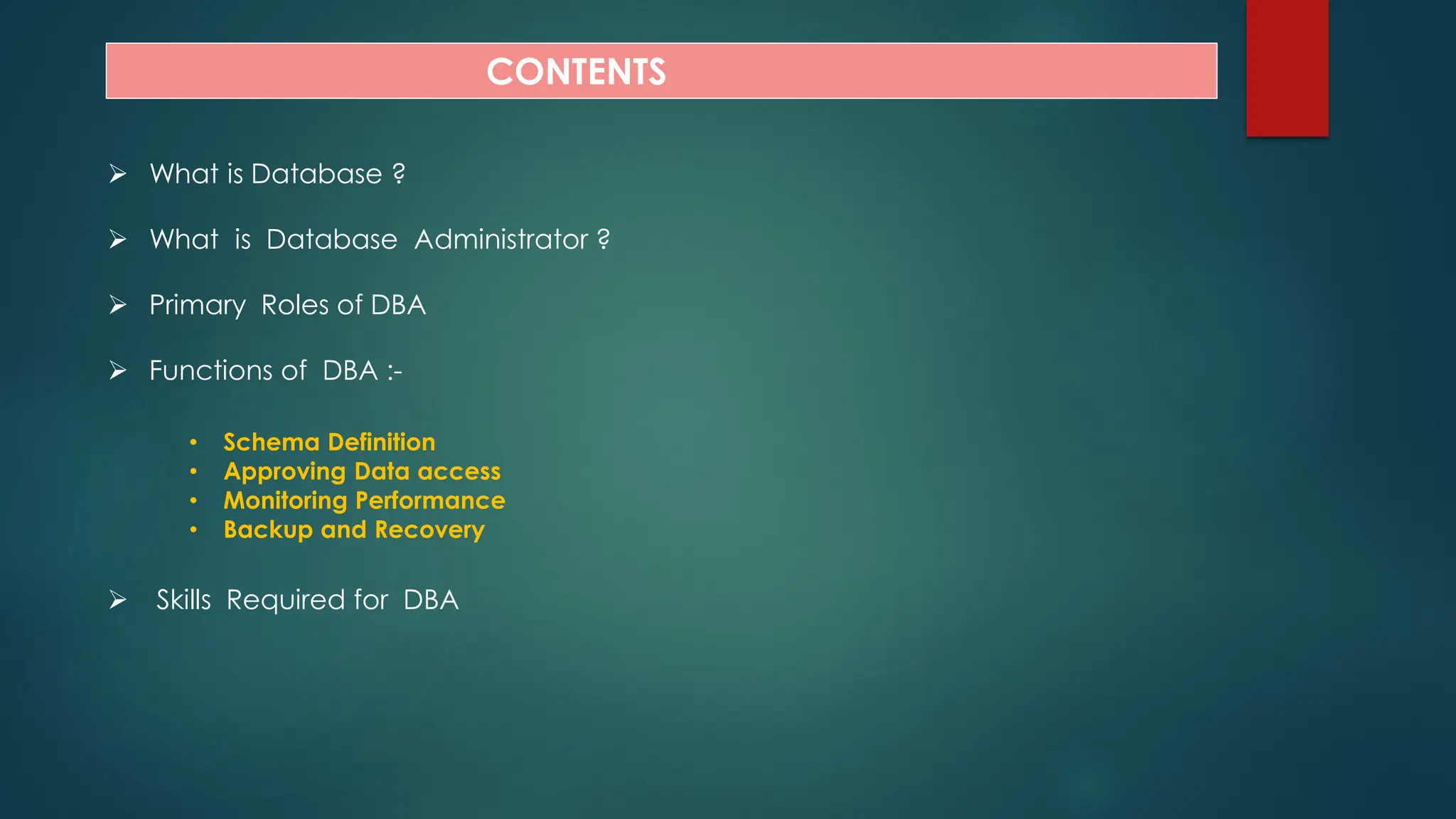 CONTENTS

➢ What is Database ?

➢ What is Database Administrator ?

➢ Primary Roles of DBA

➢ Functions of DBA :-

• Schema Definition
• Approving Data access
• Monitoring Performance
• Backup and Recovery

➢ Skills Required for DBA